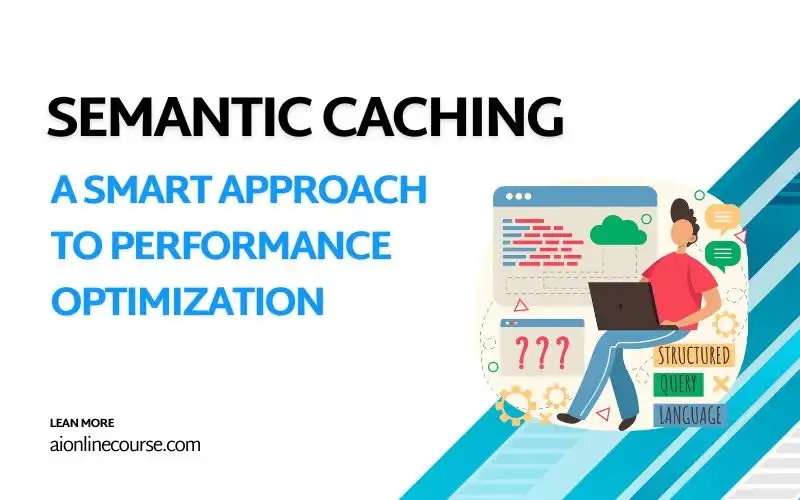 SEMANTIC CACHING

A SMART APPROACH TO PERFORMANCE OPTIMIZATION

???

STRUCTURED
QUERY
LANGUAGE

LEAN MORE
aionlinecourse.com